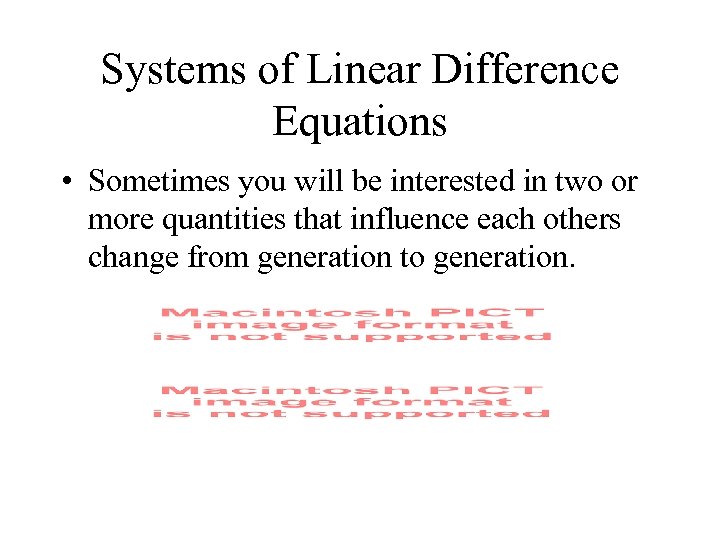 Systems of Linear Difference Equations

• Sometimes you will be interested in two or more quantities that influence each others change from generation to generation.

Macintosh PICT image format is not supported

Macintosh PICT image format is not supported